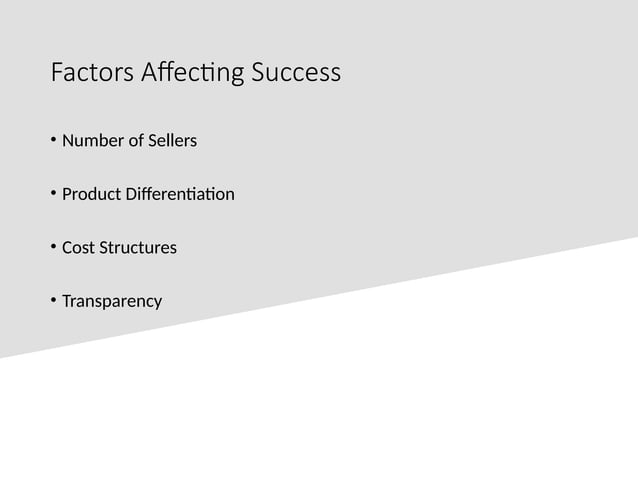 Factors Affecting Success

• Number of Sellers

• Product Differentiation

• Cost Structures

• Transparency